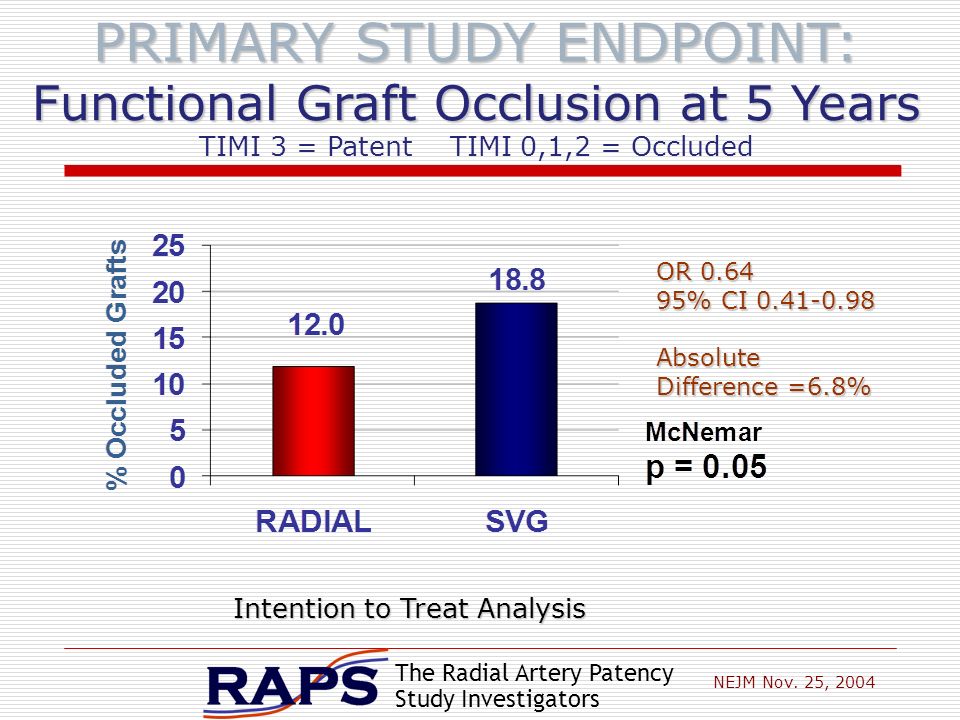 PRIMARY STUDY ENDPOINT:
Functional Graft Occlusion at 5 Years
TIMI 3 = Patent TIMI 0,1,2 = Occluded

% Occluded Grafts
25
20
15
10
5
0
12.0
18.8
RADIAL
SVG

OR 0.64
95% CI 0.41-0.98

Absolute
Difference =6.8%

McNemar
p = 0.05

Intention to Treat Analysis

RAPS The Radial Artery Patency Study Investigators

NEJM Nov. 25, 2004